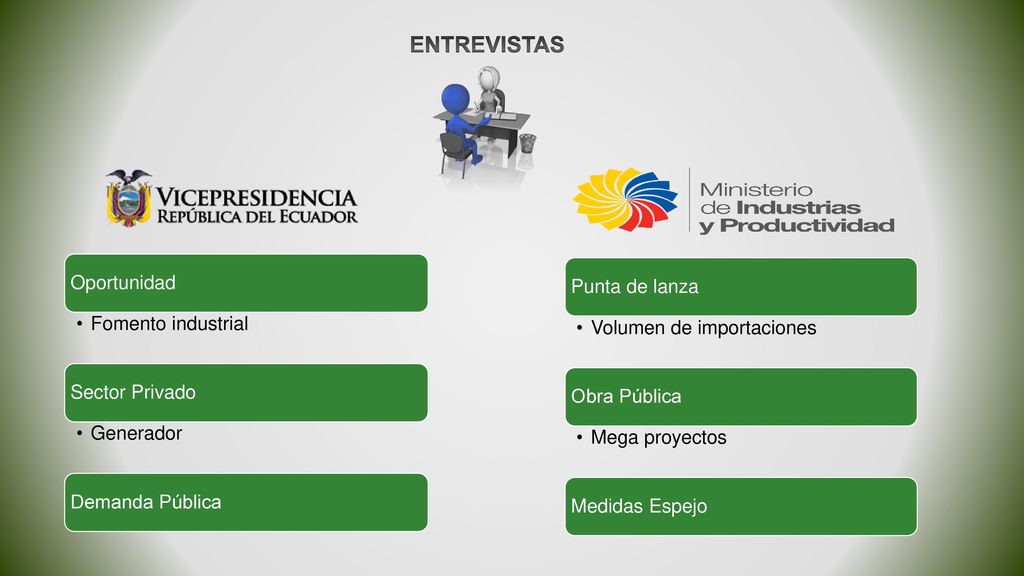 ENTREVISTAS

VICEPRESIDENCIA
REPÚBLICA DEL ECUADOR

Oportunidad
• Fomento industrial

Sector Privado
• Generador

Demanda Pública

Ministerio
de Industrias
y Productividad

Punta de lanza
• Volumen de importaciones

Obra Pública
• Mega proyectos

Medidas Espejo